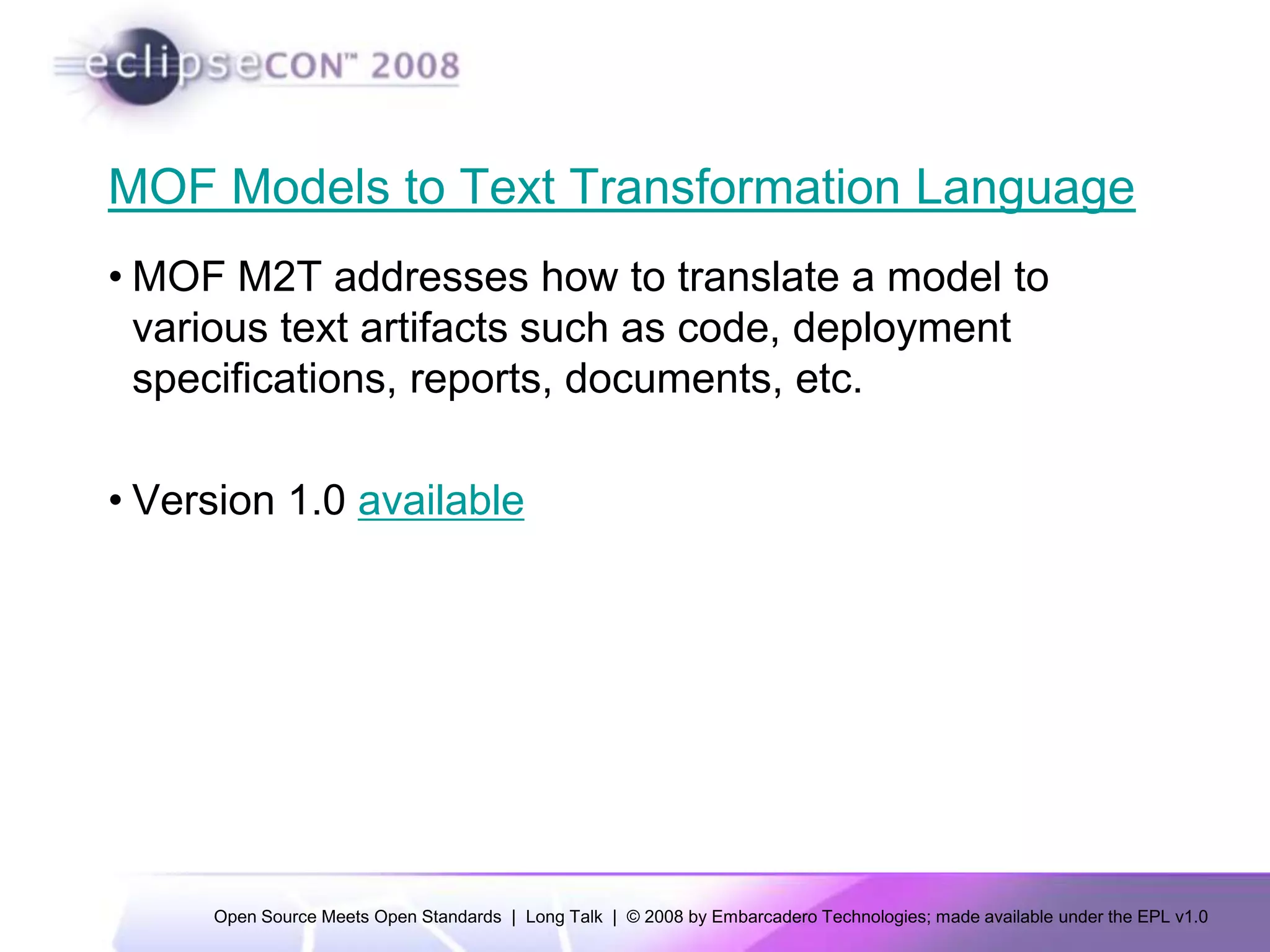 eclipseCON™ 2008

MOF Models to Text Transformation Language

• MOF M2T addresses how to translate a model to various text artifacts such as code, deployment specifications, reports, documents, etc.

• Version 1.0 available

Open Source Meets Open Standards | Long Talk | © 2008 by Embarcadero Technologies; made available under the EPL v1.0